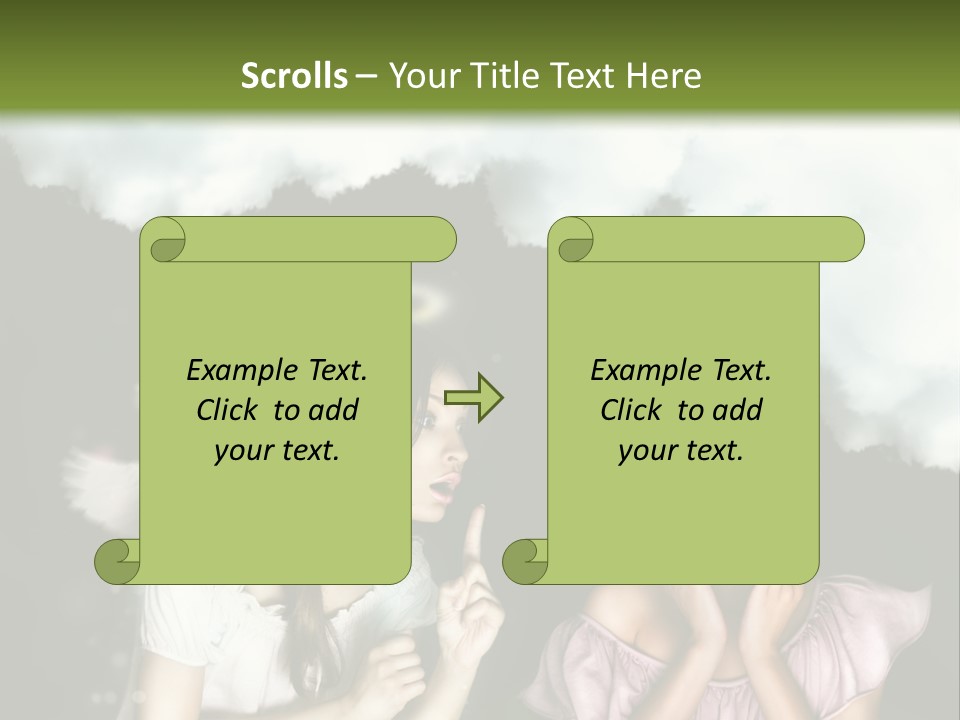 Scrolls – Your Title Text Here

Example Text. Click to add your text.

Example Text. Click to add your text.